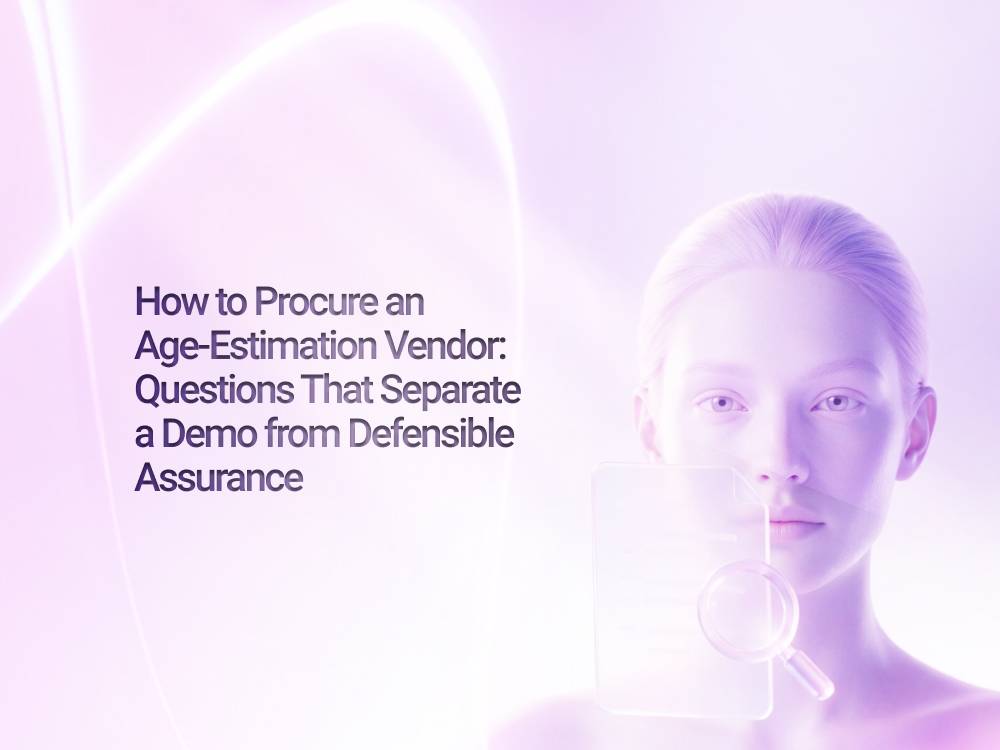 How to Procure an Age-Estimation Vendor: Questions That Separate a Demo from Defensible Assurance